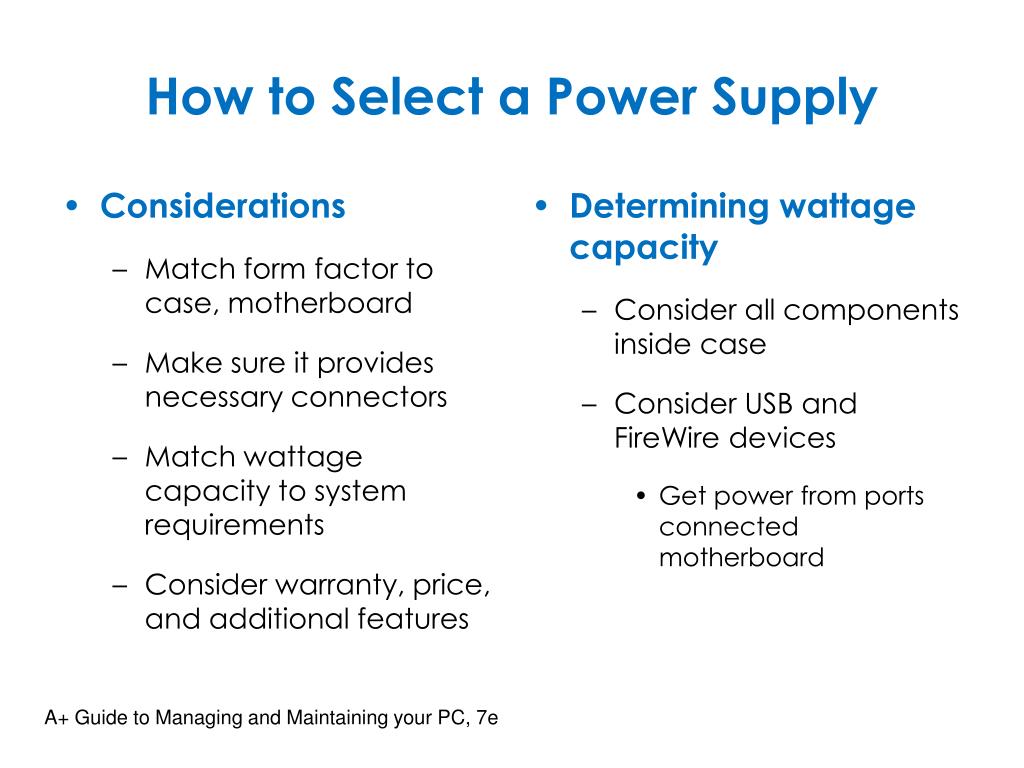 How to Select a Power Supply

• Considerations

– Match form factor to case, motherboard

– Make sure it provides necessary connectors

– Match wattage capacity to system requirements

– Consider warranty, price, and additional features

• Determining wattage capacity

– Consider all components inside case

– Consider USB and FireWire devices

• Get power from ports connected motherboard

A+ Guide to Managing and Maintaining your PC, 7e